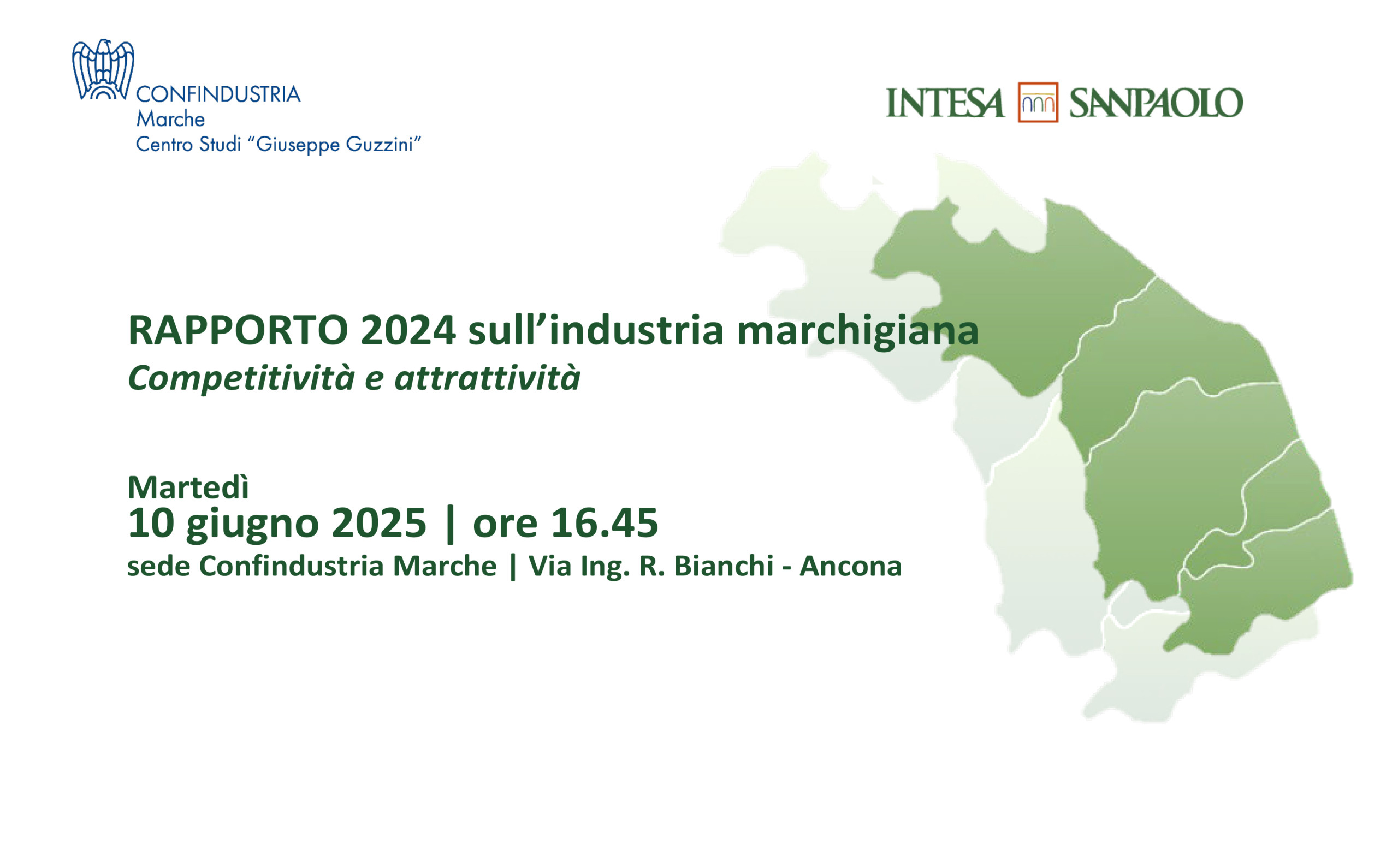 CONFINDUSTRIA
Marche
Centro Studi “Giuseppe Guzzini”

INTESA SANPAOLO

RAPPORTO 2024 sull’industria marchigiana
Competitività e attrattività

Martedì
10 giugno 2025 | ore 16.45
sede Confindustria Marche | Via Ing. R. Bianchi - Ancona